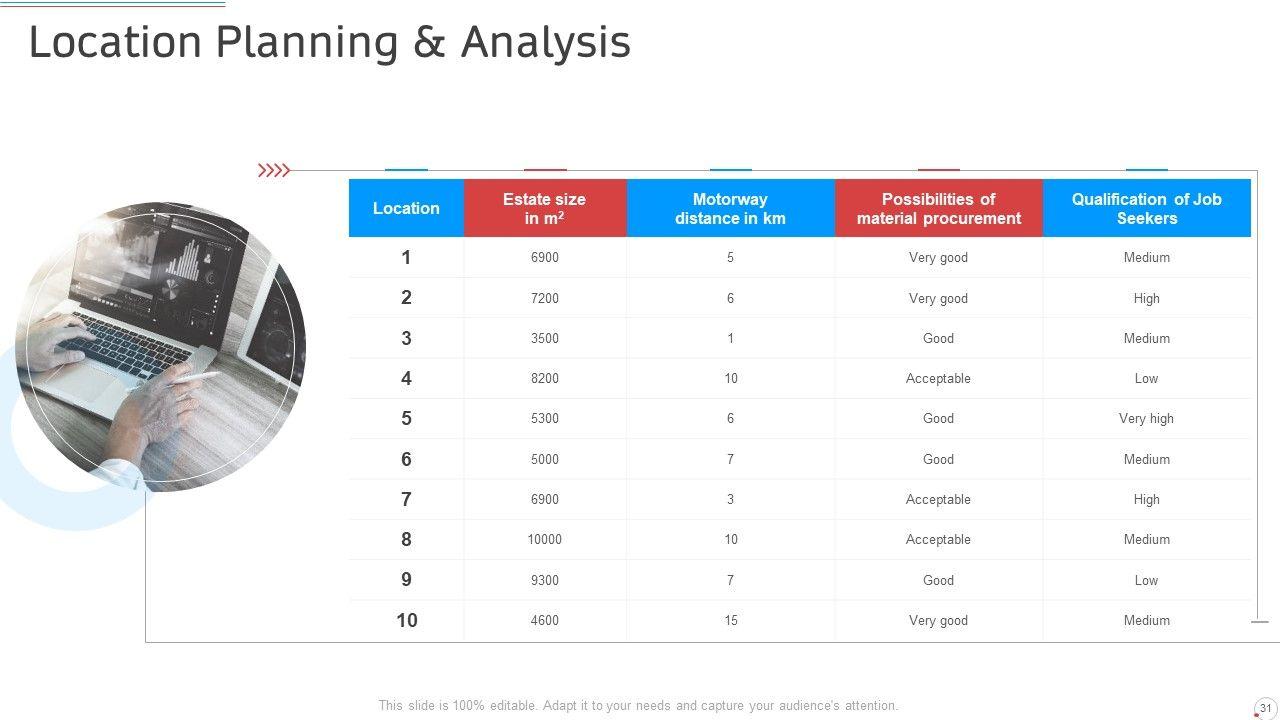 Location Planning & Analysis

| Location | Estate size in $m^2$ | Motorway distance in km | Possibilities of material procurement | Qualification of Job Seekers |
|---|---|---|---|---|
| 1 | 6900 | 5 | Very good | Medium |
| 2 | 7200 | 6 | Very good | High |
| 3 | 3500 | 1 | Good | Medium |
| 4 | 8200 | 10 | Acceptable | Low |
| 5 | 5300 | 6 | Good | Very high |
| 6 | 5000 | 7 | Good | Medium |
| 7 | 6900 | 3 | Acceptable | High |
| 8 | 10000 | 10 | Acceptable | Medium |
| 9 | 9300 | 7 | Good | Low |
| 10 | 4600 | 15 | Very good | Medium |

This slide is 100% editable. Adapt it to your needs and capture your audience's attention.

31